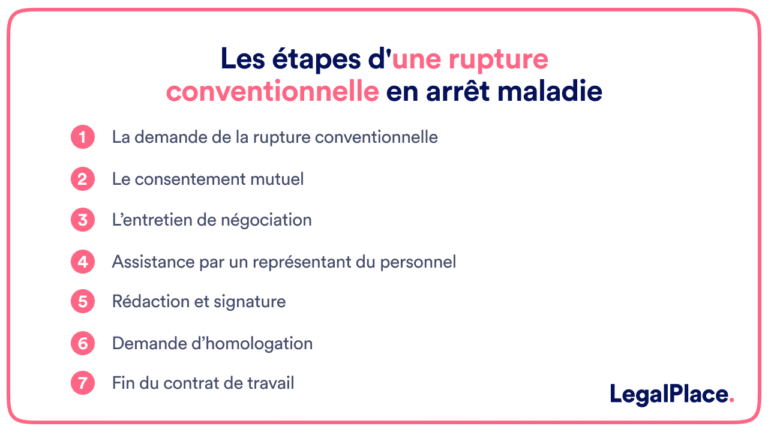 Les étapes d'une rupture conventionnelle en arrêt maladie

1 La demande de la rupture conventionnelle

2 Le consentement mutuel

3 L'entretien de négociation

4 Assistance par un représentant du personnel

5 Rédaction et signature

6 Demande d'homologation

7 Fin du contrat de travail

LegalPlace.